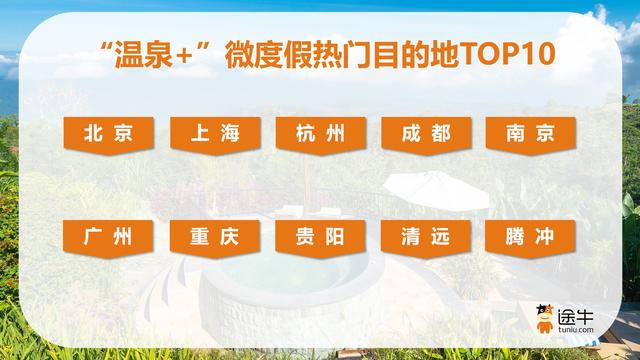 “温泉+”微度假热门目的地TOP10

北京 上海 杭州 成都 南京

广州 重庆 贵阳 清远 腾冲

途牛
tuniu.com